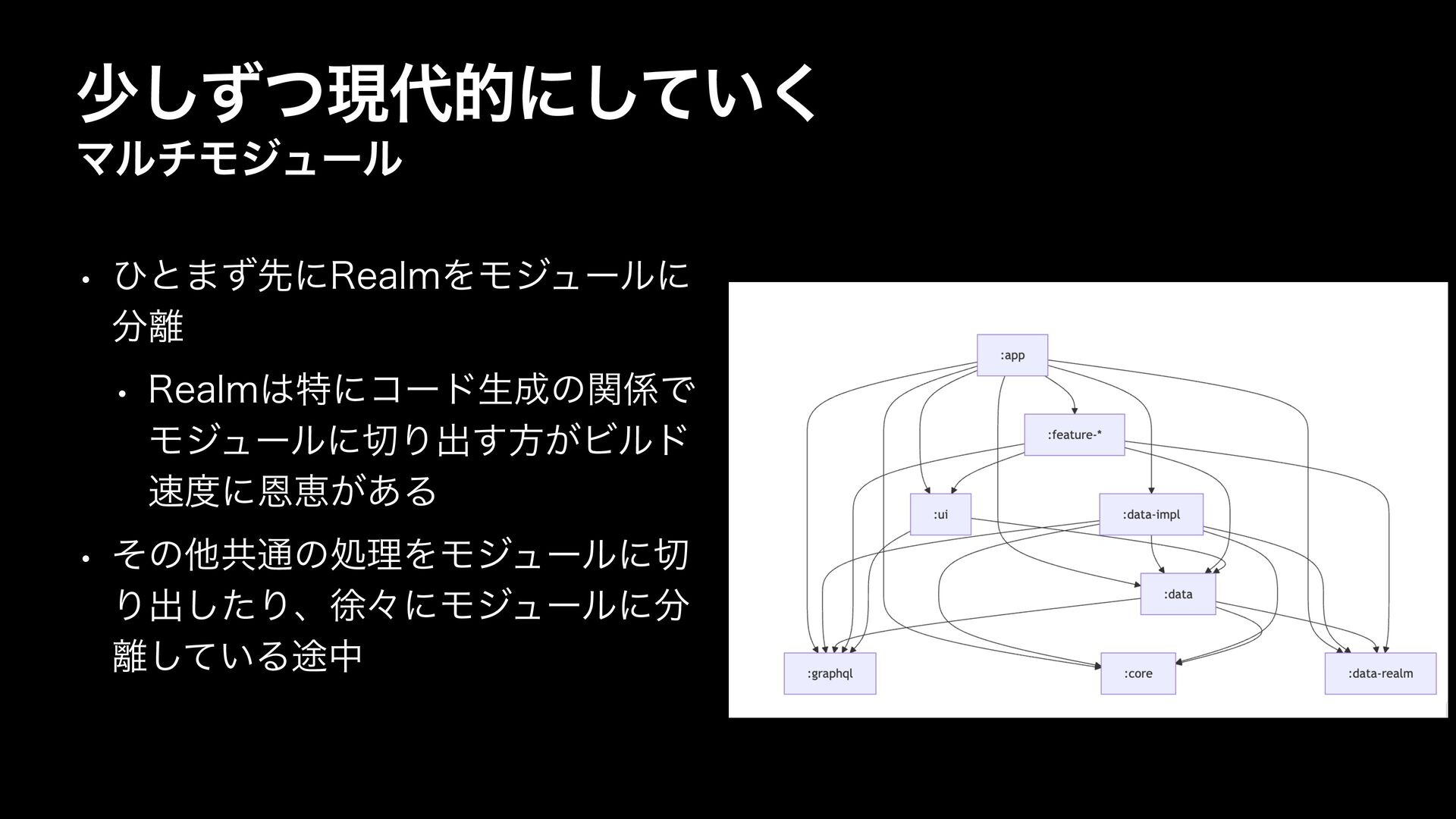 少しずつ現代的にしていく
マルチモジュール

• ひとまず先にRealmをモジュールに分離
  • Realmは特にコード生成の関係でモジュールに切り出す方がビルド速度に恩恵がある
• その他共通の処理をモジュールに切り出したり、徐々にモジュールに分離している途中

:app
:feature-*
:ui
:data-impl
:data
:graphql
:core
:data-realm